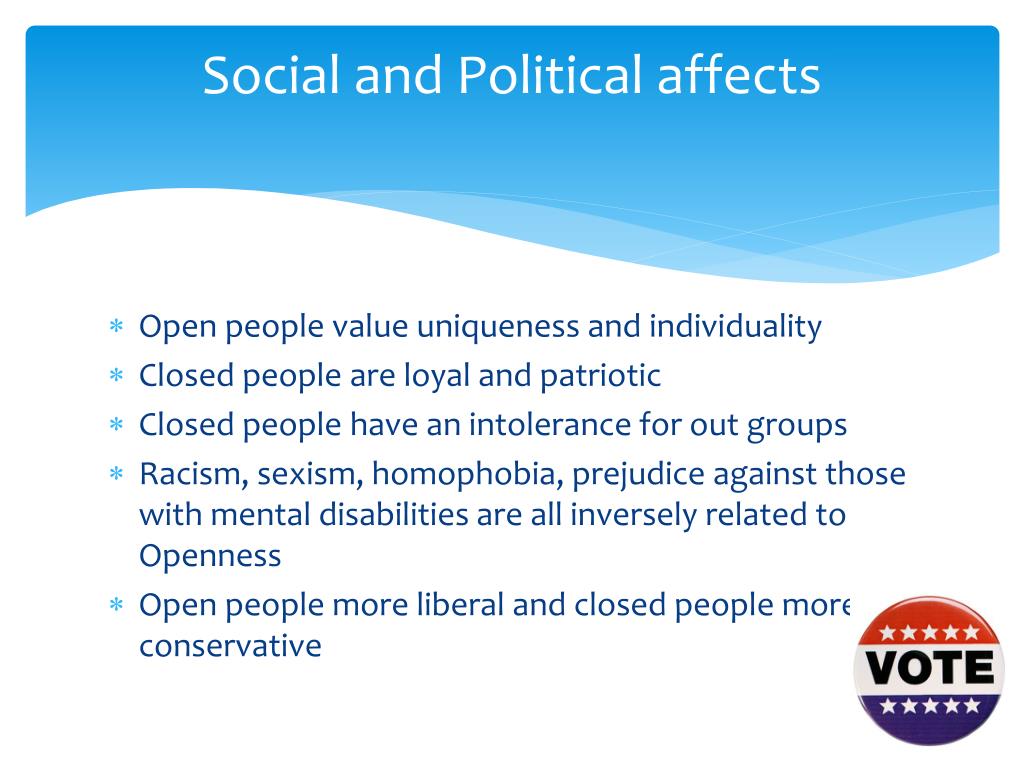 Social and Political affects

* Open people value uniqueness and individuality
* Closed people are loyal and patriotic
* Closed people have an intolerance for out groups
* Racism, sexism, homophobia, prejudice against those with mental disabilities are all inversely related to Openness
* Open people more liberal and closed people more conservative

VOTE